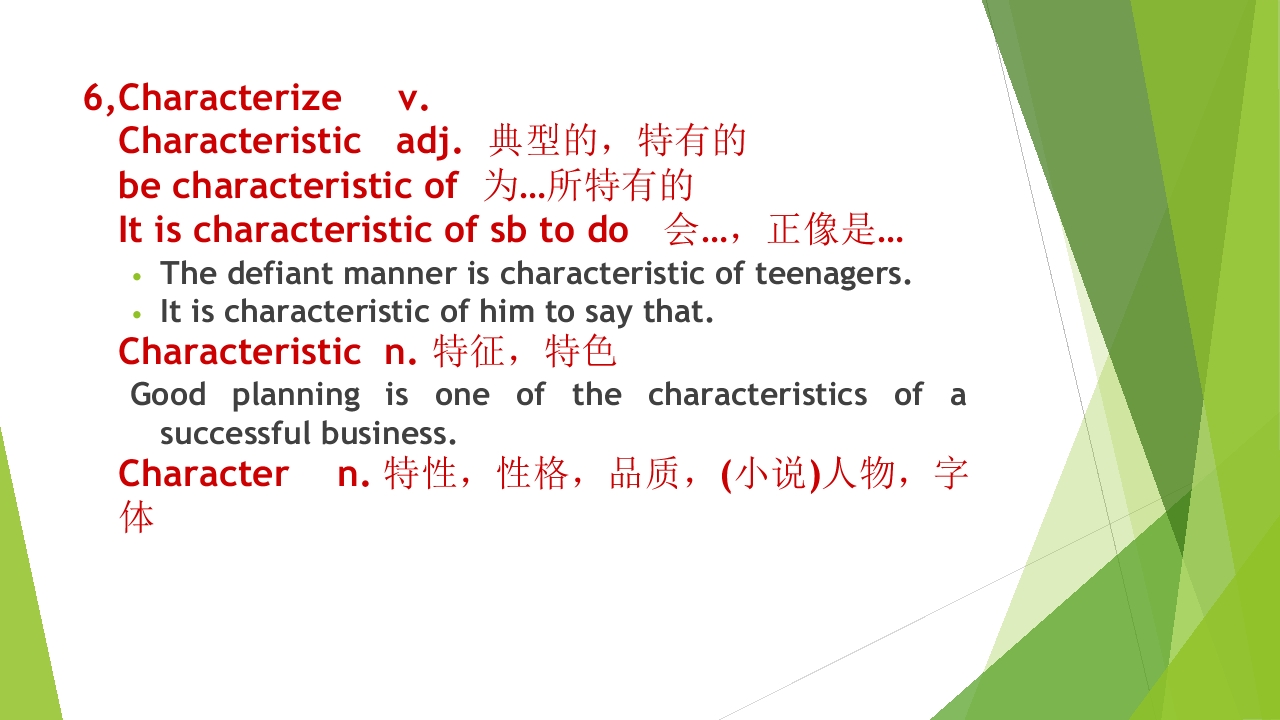 6,Characterize v.
Characteristic adj. 典型的，特有的
be characteristic of 为…所特有的
It is characteristic of sb to do 会…，正像是…

• The defiant manner is characteristic of teenagers.
• It is characteristic of him to say that.

Characteristic n. 特征，特色
Good planning is one of the characteristics of a successful business.
Character n. 特性，性格，品质，(小说)人物，字体